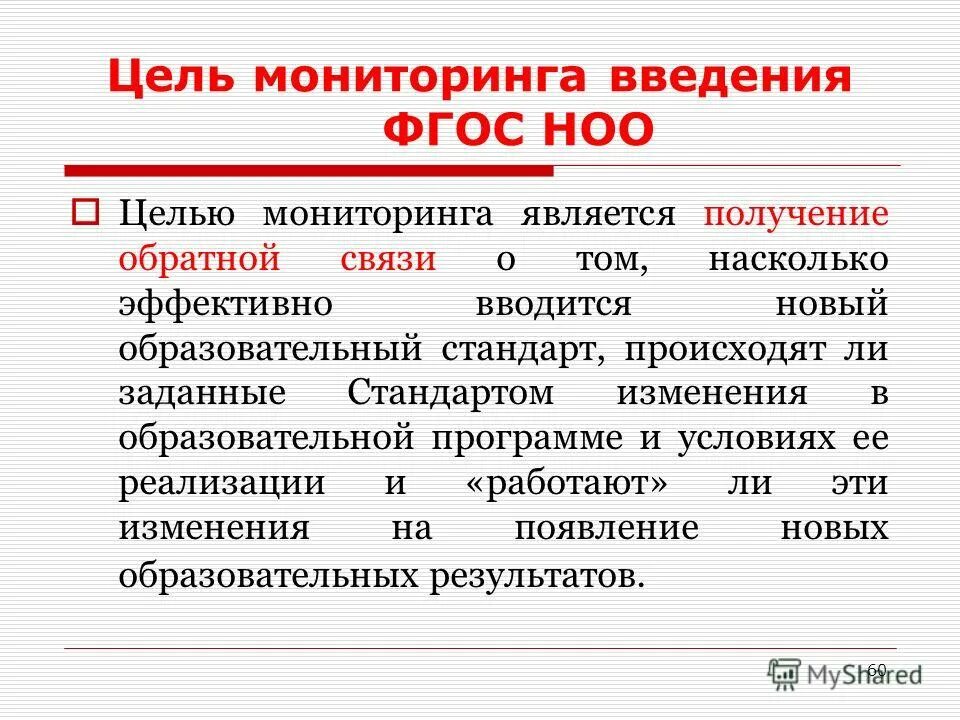 Цель мониторинга введения ФГОС НОО

Целью мониторинга является получение обратной связи о том, насколько эффективно вводится новый образовательный стандарт, происходят ли заданные Стандартом изменения в образовательной программе и условиях ее реализации и «работают» ли эти изменения на появление новых образовательных результатов.

60

MyShared